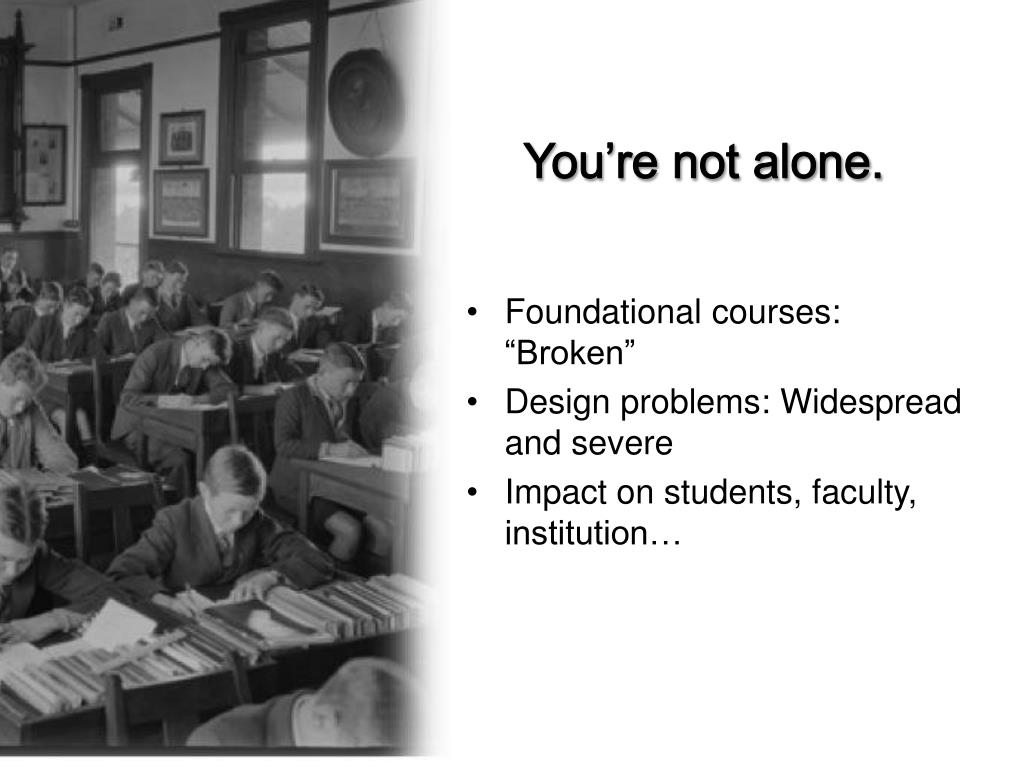 You’re not alone.

• Foundational courses: “Broken”
• Design problems: Widespread and severe
• Impact on students, faculty, institution…